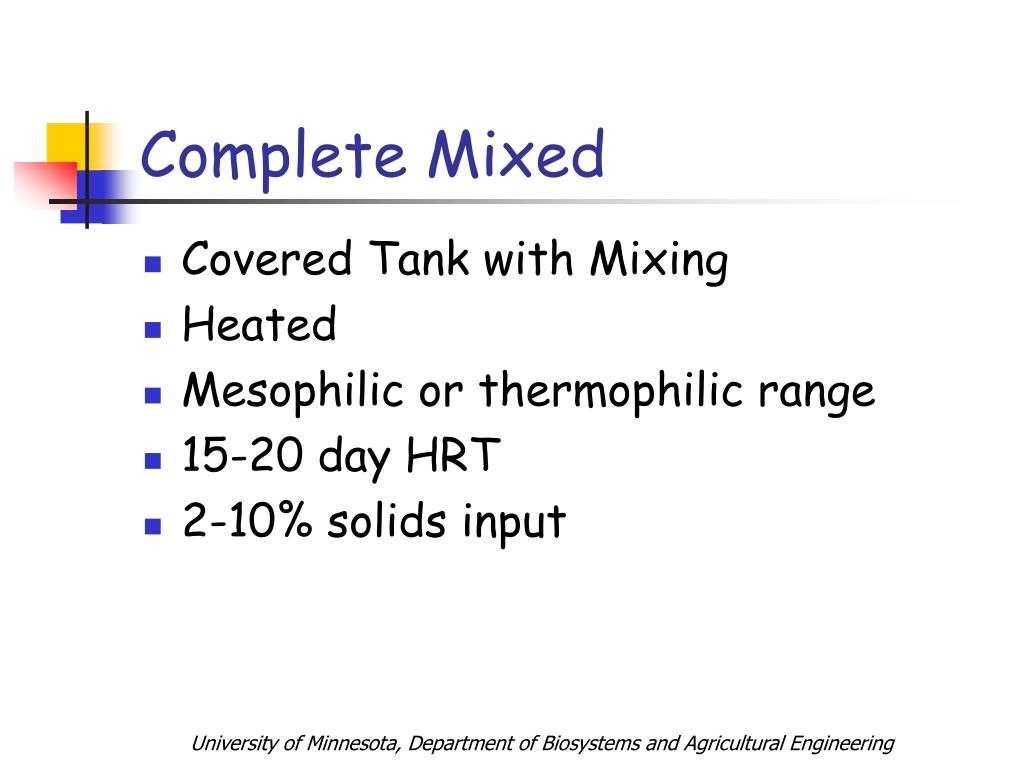 Complete Mixed

- Covered Tank with Mixing
- Heated
- Mesophilic or thermophilic range
- 15-20 day HRT
- 2-10% solids input

University of Minnesota, Department of Biosystems and Agricultural Engineering